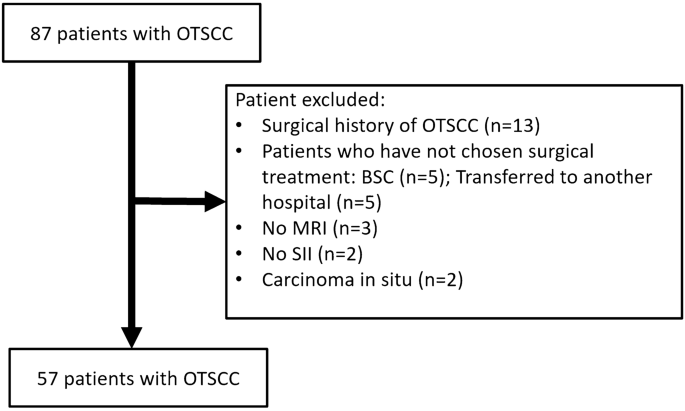 87 patients with OTSCC

Patient excluded:
• Surgical history of OTSCC (n=13)
• Patients who have not chosen surgical treatment: BSC (n=5); Transferred to another hospital (n=5)
• No MRI (n=3)
• No SII (n=2)
• Carcinoma in situ (n=2)

57 patients with OTSCC